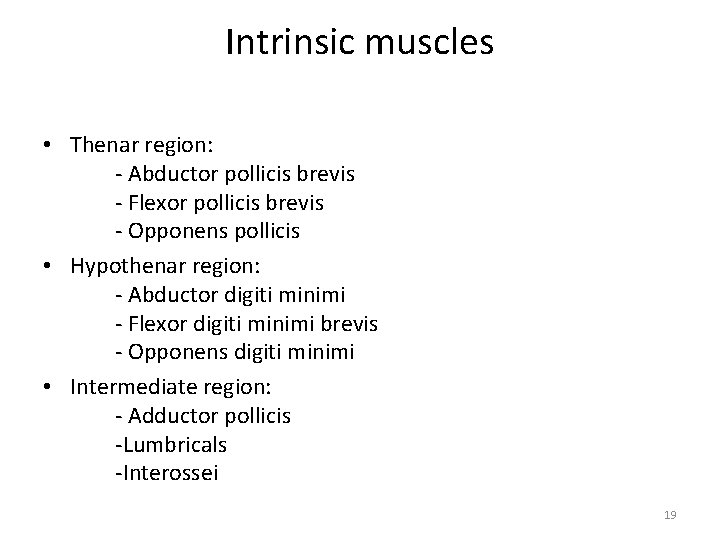 Intrinsic muscles

• Thenar region:
- Abductor pollicis brevis
- Flexor pollicis brevis
- Opponens pollicis

• Hypothenar region:
- Abductor digiti minimi
- Flexor digiti minimi brevis
- Opponens digiti minimi

• Intermediate region:
- Adductor pollicis
-Lumbricals
-Interossei

19